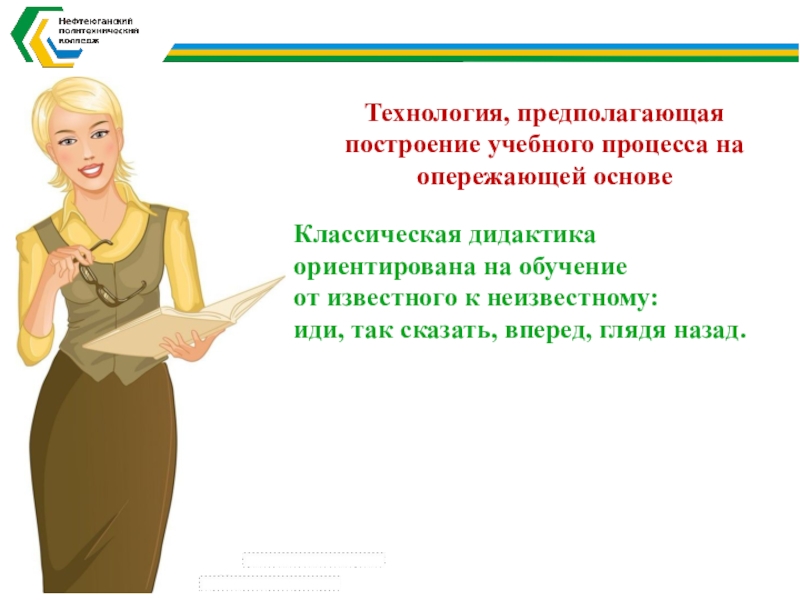 Нефтеюганский политехнический колледж

Технология, предполагающая построение учебного процесса на опережающей основе

Классическая дидактика ориентирована на обучение от известного к неизвестному: иди, так сказать, вперед, глядя назад.